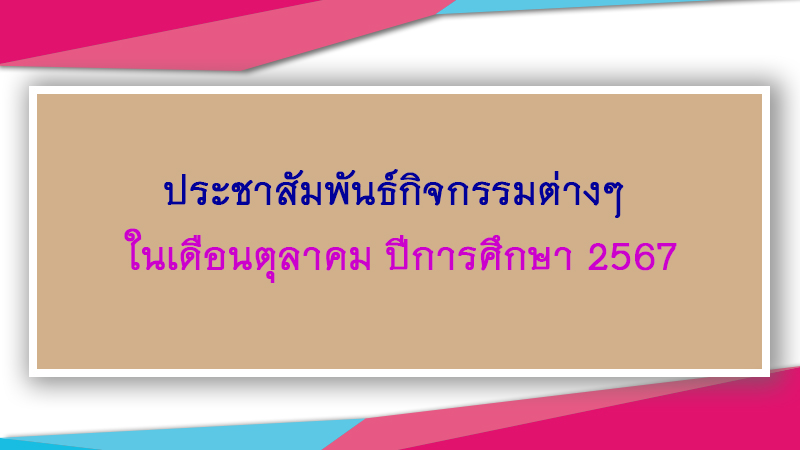 ประชาสัมพันธ์กิจกรรมต่างๆ

ในเดือนตุลาคม ปีการศึกษา 2567